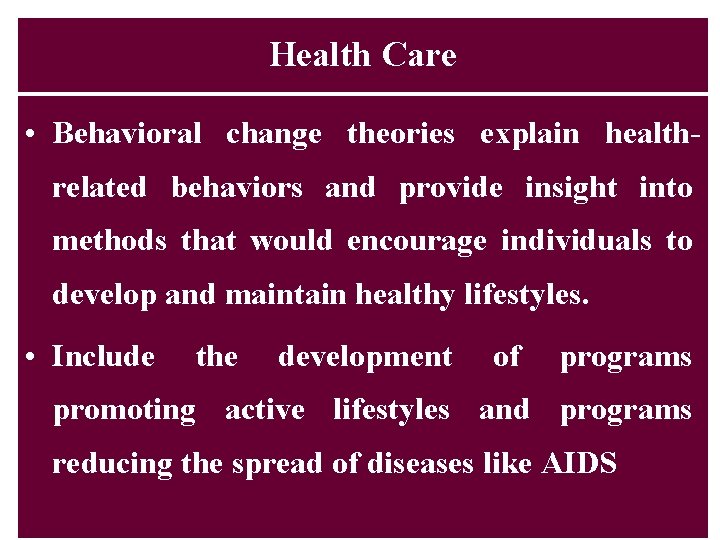 Health Care

• Behavioral change theories explain health-related behaviors and provide insight into methods that would encourage individuals to develop and maintain healthy lifestyles.

• Include the development of programs promoting active lifestyles and programs reducing the spread of diseases like AIDS